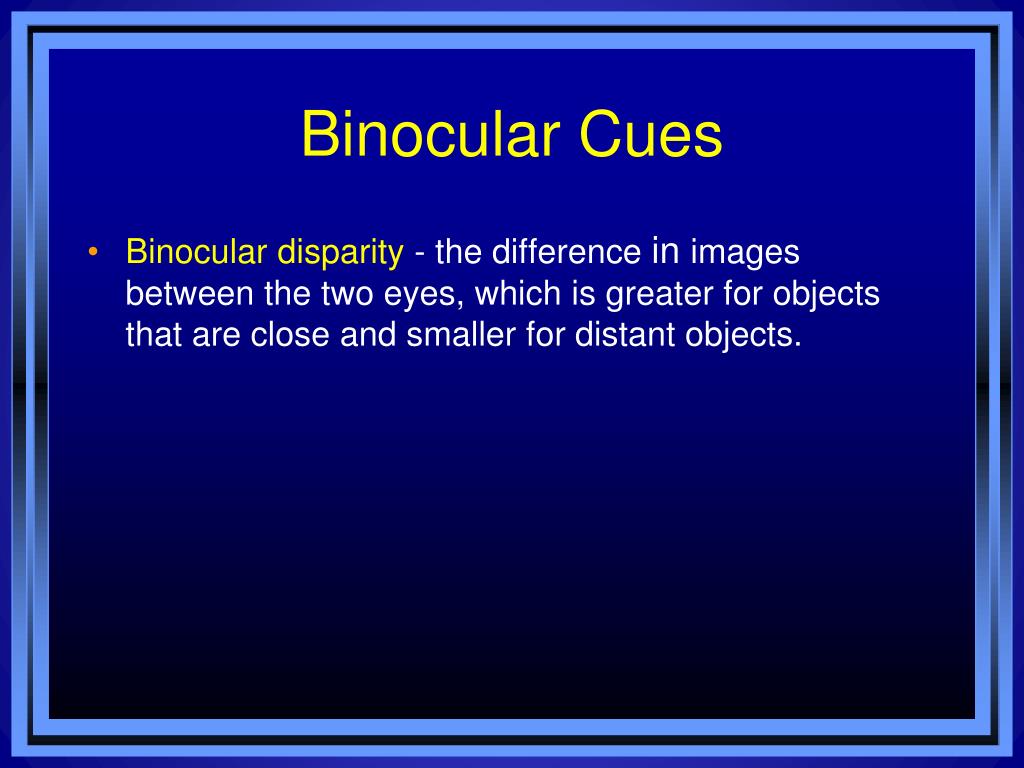 Binocular Cues

• Binocular disparity - the difference in images between the two eyes, which is greater for objects that are close and smaller for distant objects.